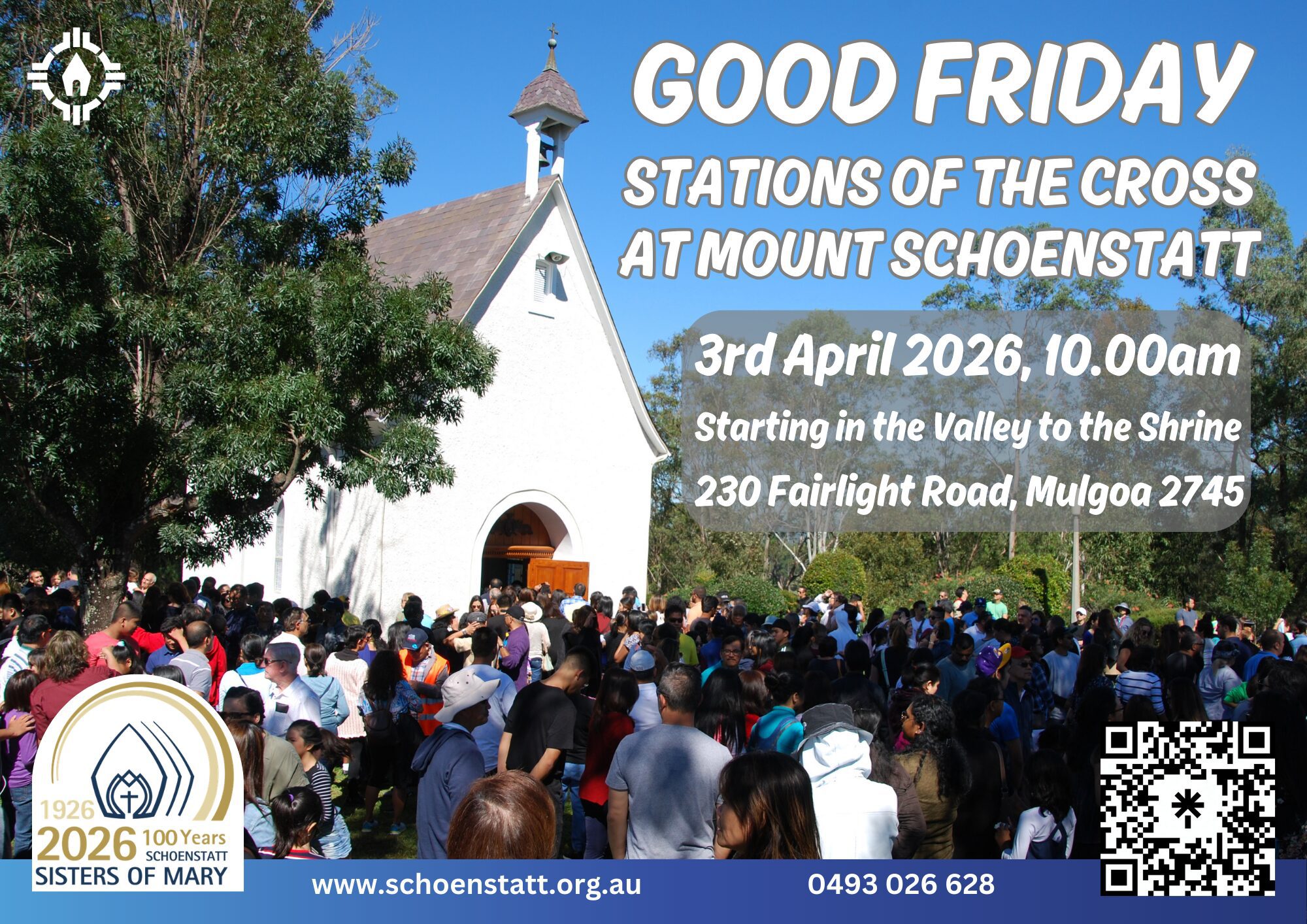 GOOD FRIDAY
STATIONS OF THE CROSS AT MOUNT SCHOENSTATT

3rd April 2026, 10.00am
Starting in the Valley to the Shrine
230 Fairlight Road, Mulgoa 2745

1926
2026 100 Years SCHOENSTATT
SISTERS OF MARY

www.schoenstatt.org.au
0493 026 628